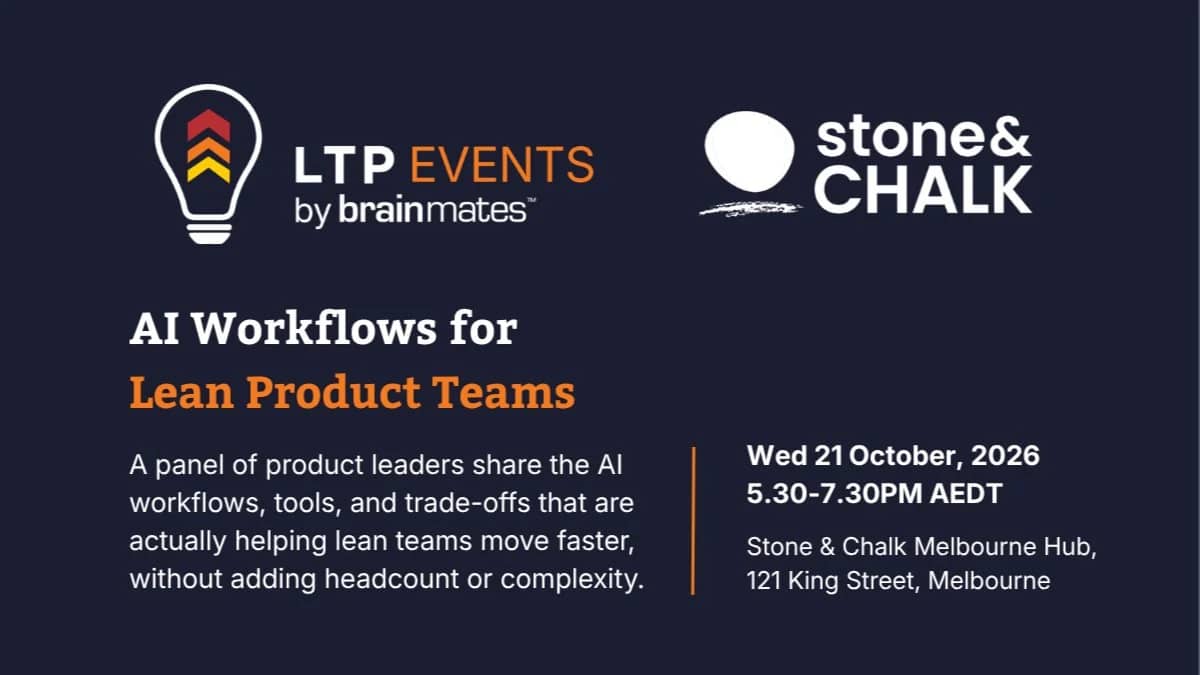 LTP EVENTS
by brainmates™

stone&
CHALK

AI Workflows for
Lean Product Teams

A panel of product leaders share the AI workflows, tools, and trade-offs that are actually helping lean teams move faster, without adding headcount or complexity.

Wed 21 October, 2026
5.30-7.30PM AEDT

Stone & Chalk Melbourne Hub,
121 King Street, Melbourne